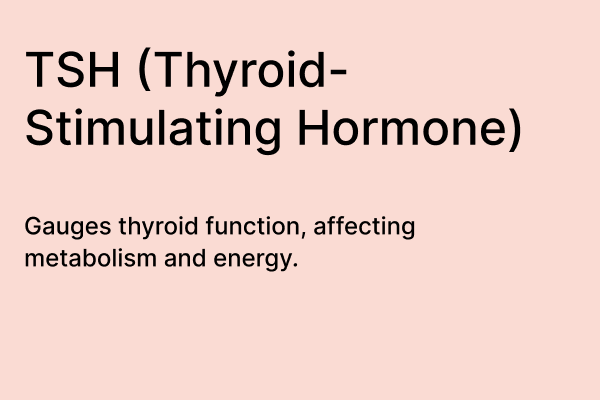 TSH (Thyroid-Stimulating Hormone)

Gauges thyroid function, affecting metabolism and energy.